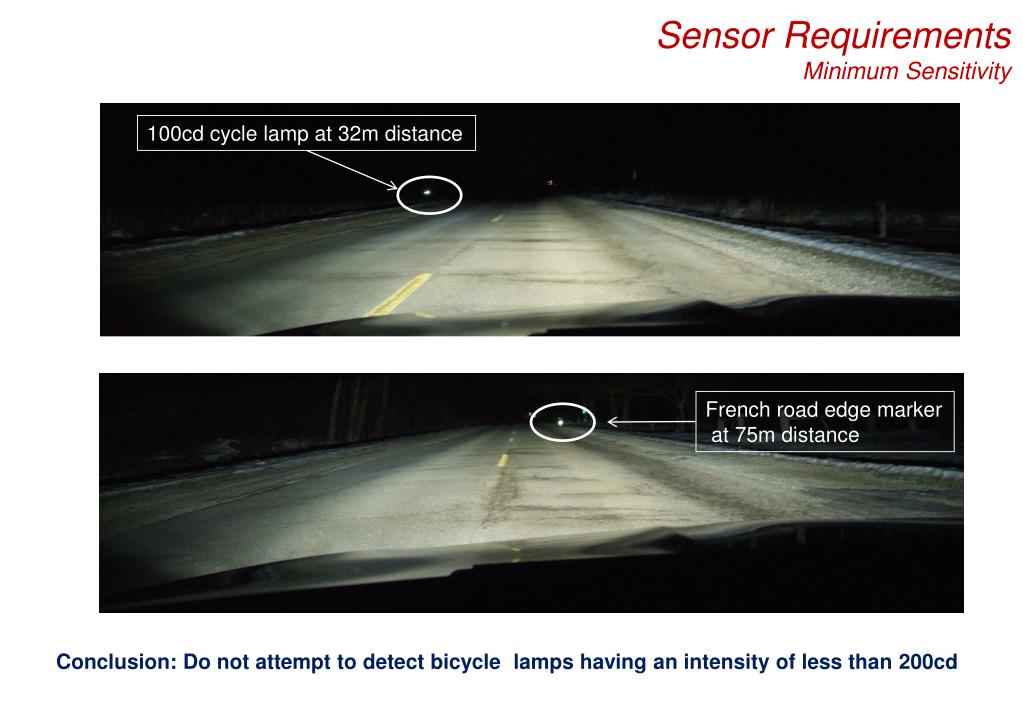 Sensor Requirements
Minimum Sensitivity

100cd cycle lamp at 32m distance

French road edge marker at 75m distance

Conclusion: Do not attempt to detect bicycle lamps having an intensity of less than 200cd